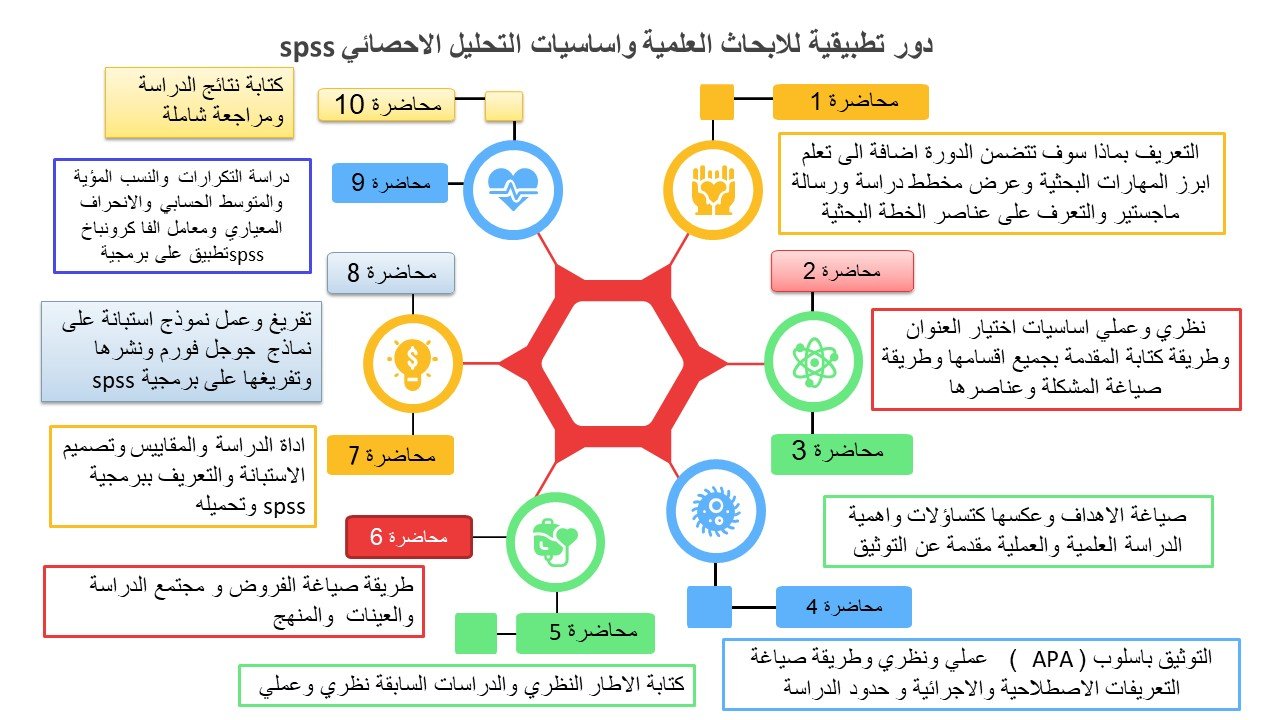 دور تطبيقية للابحاث العلمية واساسيات التحليل الاحصائي spss

محاضرة 1
التعريف بماذا سوف تتضمن الدورة اضافة الى تعلم ابرز المهارات البحثية وعرض مخطط دراسة ورسالة ماجستير والتعرف على عناصر الخطة البحثية

محاضرة 2
نظري وعملي اساسيات اختيار العنوان وطريقة كتابة المقدمة بجميع اقسامها وطريقة صياغة المشكلة وعناصرها

محاضرة 3
صياغة الاهداف وعكسها كتساؤلات واهمية الدراسة العلمية والعملية مقدمة عن التوثيق

محاضرة 4
التوثيق باسلوب ( APA ) عملي ونظري وطريقة صياغة التعريفات الاصطلاحية والاجرائية و حدود الدراسة

محاضرة 5
كتابة الاطار النظري والدراسات السابقة نظري وعملي

محاضرة 6
طريقة صياغة الفروض و مجتمع الدراسة والعينات والمنهج

محاضرة 7
اداة الدراسة والمقاييس وتصميم الاستبانة والتعريف ببرمجية spss وتحميله

محاضرة 8
تفريغ وعمل نموذج استبانة على نماذج جوجل فورم ونشرها وتفريغها على برمجية spss

محاضرة 9
دراسة التكرارات والنسب المؤية والمتوسط الحسابي والانحراف المعياري ومعامل الفا كرونباخ تطبيق على برمجية spss

محاضرة 10
كتابة نتائج الدراسة ومراجعة شاملة